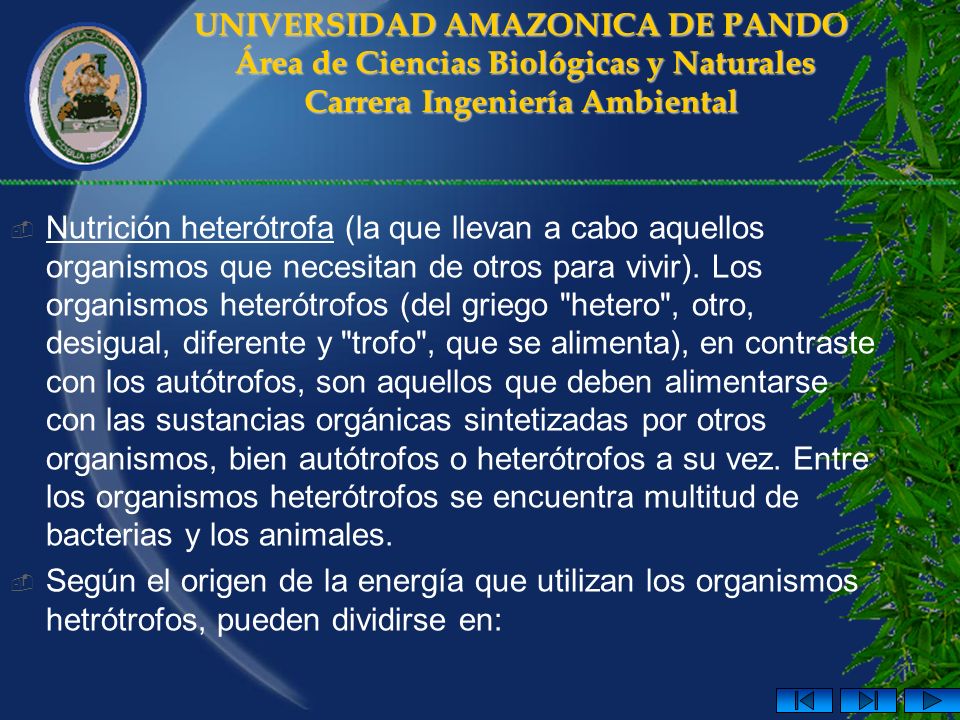 UNIVERSIDAD AMAZONICA DE PANDO
Área de Ciencias Biológicas y Naturales
Carrera Ingeniería Ambiental

Nutrición heterótrofa (la que llevan a cabo aquellos organismos que necesitan de otros para vivir). Los organismos heterótrofos (del griego "hetero", otro, desigual, diferente y "trofo", que se alimenta), en contraste con los autótrofos, son aquellos que deben alimentarse con las sustancias orgánicas sintetizadas por otros organismos, bien autótrofos o heterótrofos a su vez. Entre los organismos heterótrofos se encuentra multitud de bacterias y los animales.

Según el origen de la energía que utilizan los organismos hetrótrofos, pueden dividirse en: